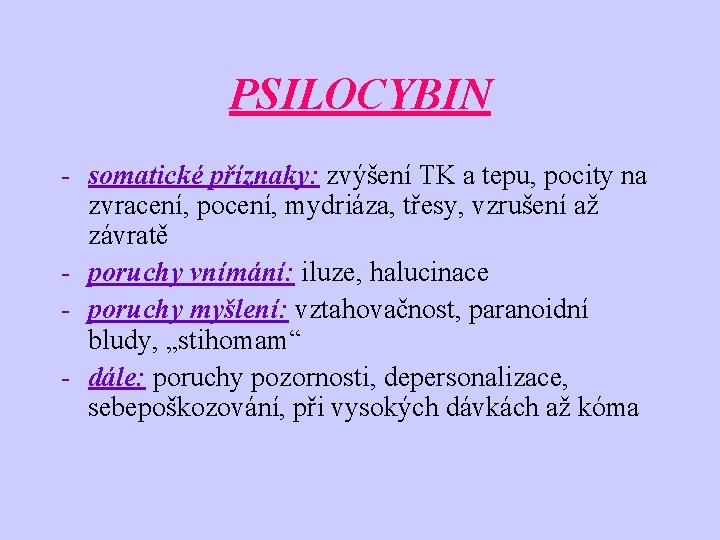 PSILOCYBIN

- somatické příznaky: zvýšení TK a tepu, pocity na zvracení, pocení, mydriáza, třesy, vzrušení až závratě
- poruchy vnímání: iluze, halucinace
- poruchy myšlení: vztahovačnost, paranoidní bludy, „stihomam“
- dále: poruchy pozornosti, depersonalizace, sebepoškozování, při vysokých dávkách až kóma